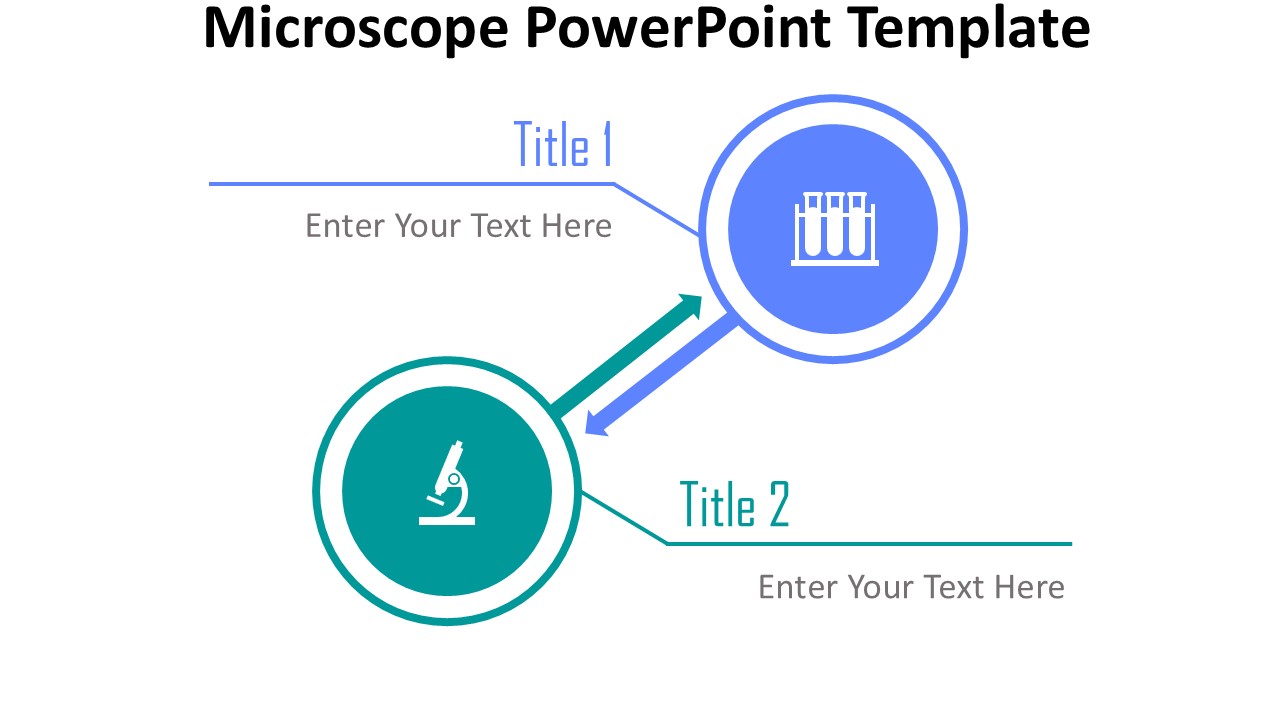 Microscope PowerPoint Template

Title 1

Enter Your Text Here

Title 2

Enter Your Text Here